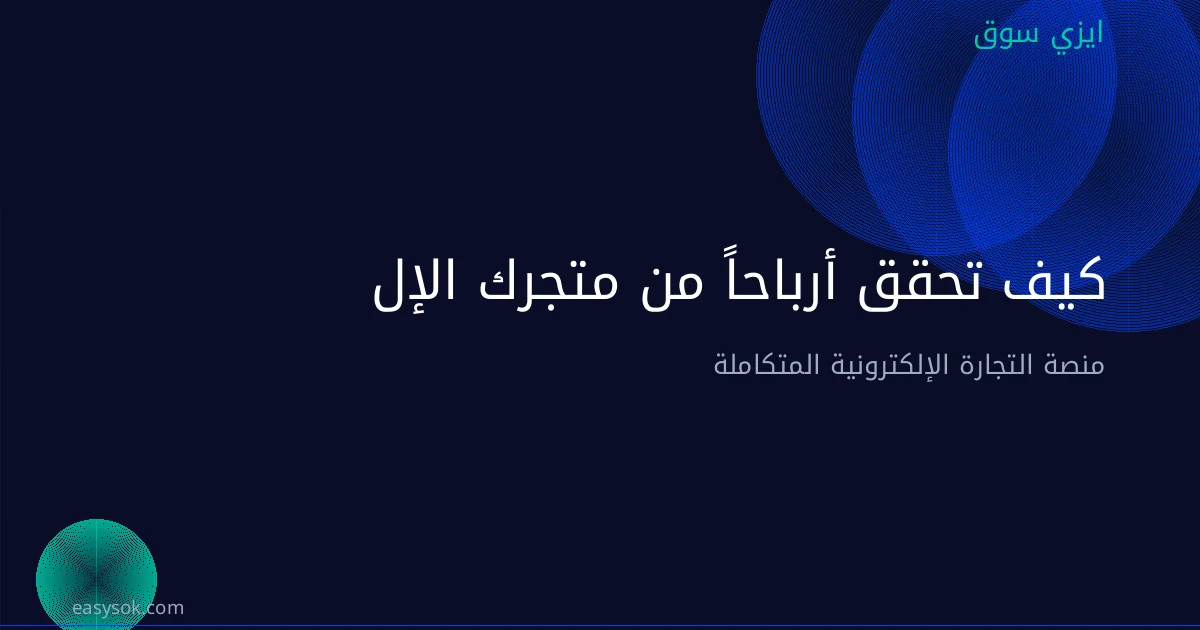 ايزي سوق

كيف تحقق أرباحاً من متجرك الإل

منصة التجارة الإلكترونية المتكاملة

easysok.com